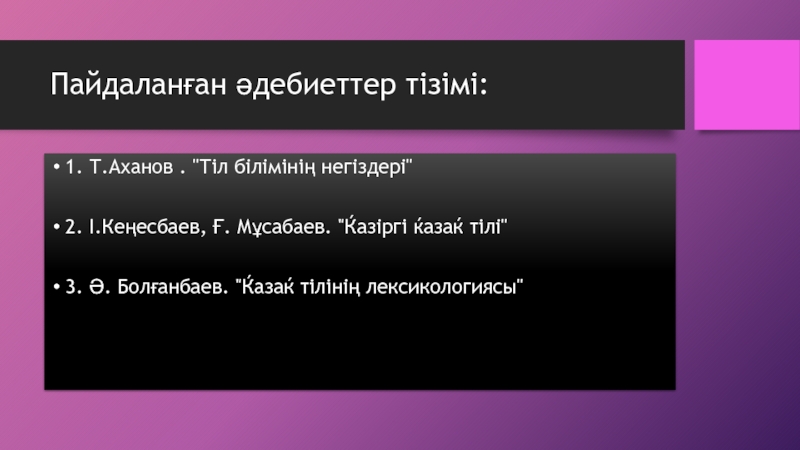 Пайдаланған әдебиеттер тізімі:

• 1. Т.Аханов . "Тіл білімінің негіздері"

• 2. І.Кеңесбаев, Ғ. Мұсабаев. "Ќазіргі ќазаќ тілі"

• 3. Ә. Болғанбаев. "Ќазаќ тілінің лексикологиясы"